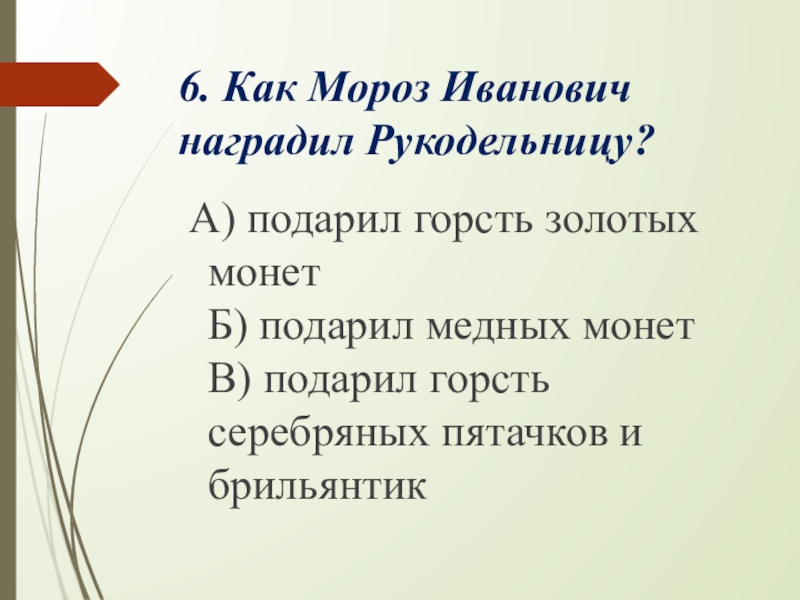 6. Как Мороз Иванович наградил Рукодельницу?

А) подарил горсть золотых монет
Б) подарил медных монет
В) подарил горсть серебряных пятачков и брильянтик